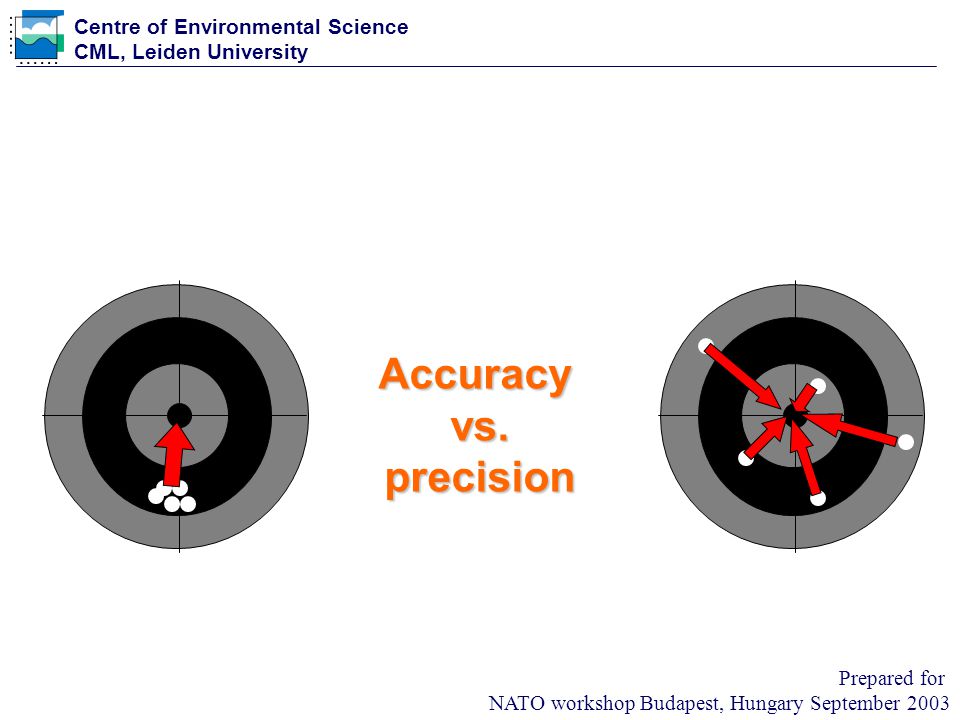 Centre of Environmental Science
CML, Leiden University

Accuracy
vs.
precision

Prepared for
NATO workshop Budapest, Hungary September 2003